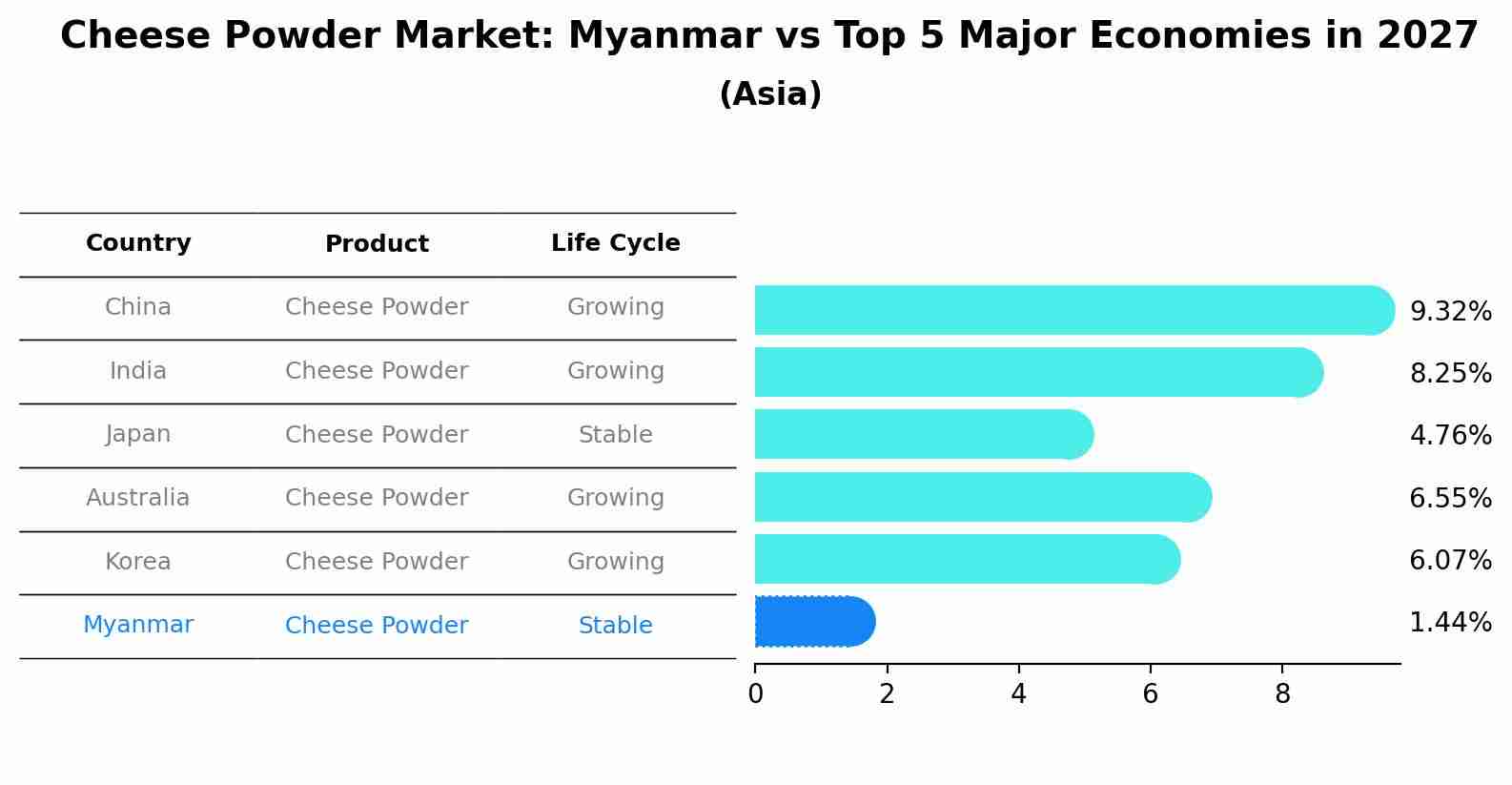 Cheese Powder Market: Myanmar vs Top 5 Major Economies in 2027
(Asia)

| Country | Product | Life Cycle |
|---|---|---|
| China | Cheese Powder | Growing |
| India | Cheese Powder | Growing |
| Japan | Cheese Powder | Stable |
| Australia | Cheese Powder | Growing |
| Korea | Cheese Powder | Growing |
| Myanmar | Cheese Powder | Stable |

9.32%
8.25%
4.76%
6.55%
6.07%
1.44%

0 2 4 6 8